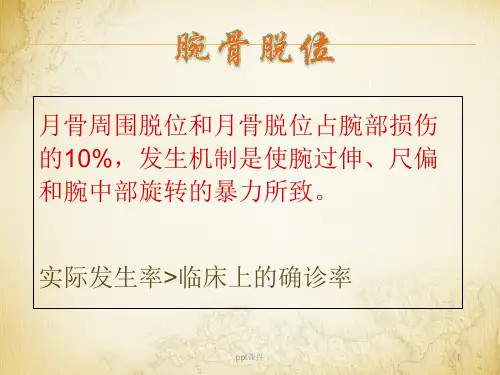 腕骨脱位

月骨周围脱位和月骨脱位占腕部损伤的10%，发生机制是使腕过伸、尺偏和腕中部旋转的暴力所致。

实际发生率>临床上的确诊率

ppt课件

1